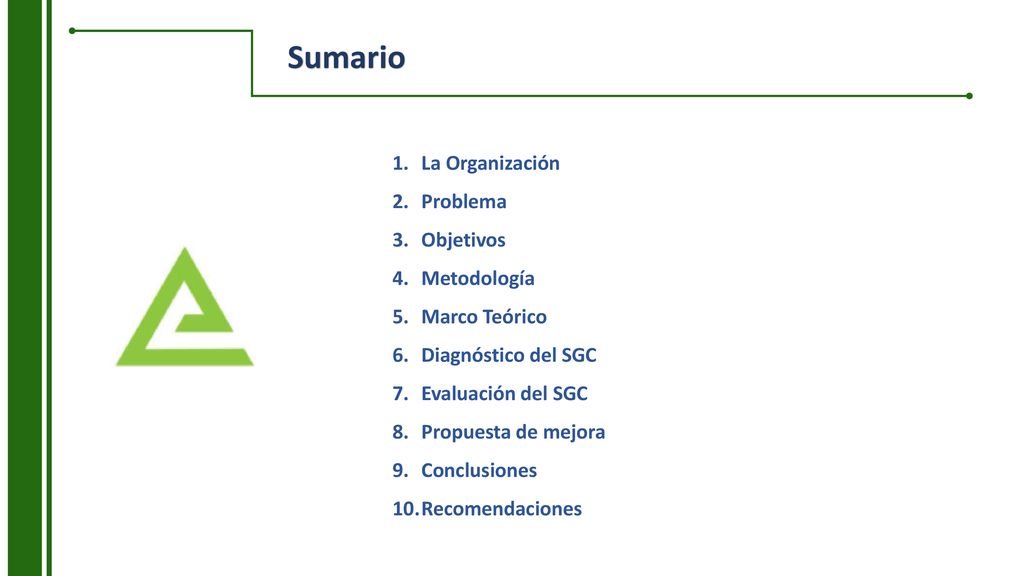 Sumario

1. La Organización
2. Problema
3. Objetivos
4. Metodología
5. Marco Teórico
6. Diagnóstico del SGC
7. Evaluación del SGC
8. Propuesta de mejora
9. Conclusiones
10. Recomendaciones